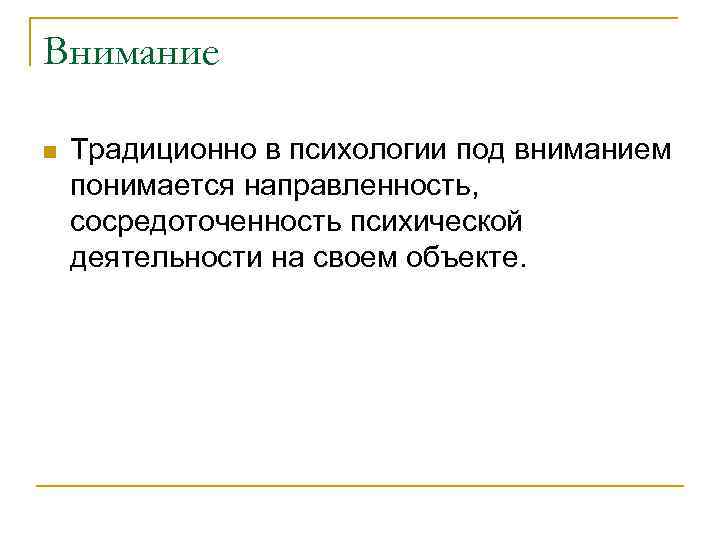 Внимание

Традиционно в психологии под вниманием понимается направленность, сосредоточенность психической деятельности на своем объекте.